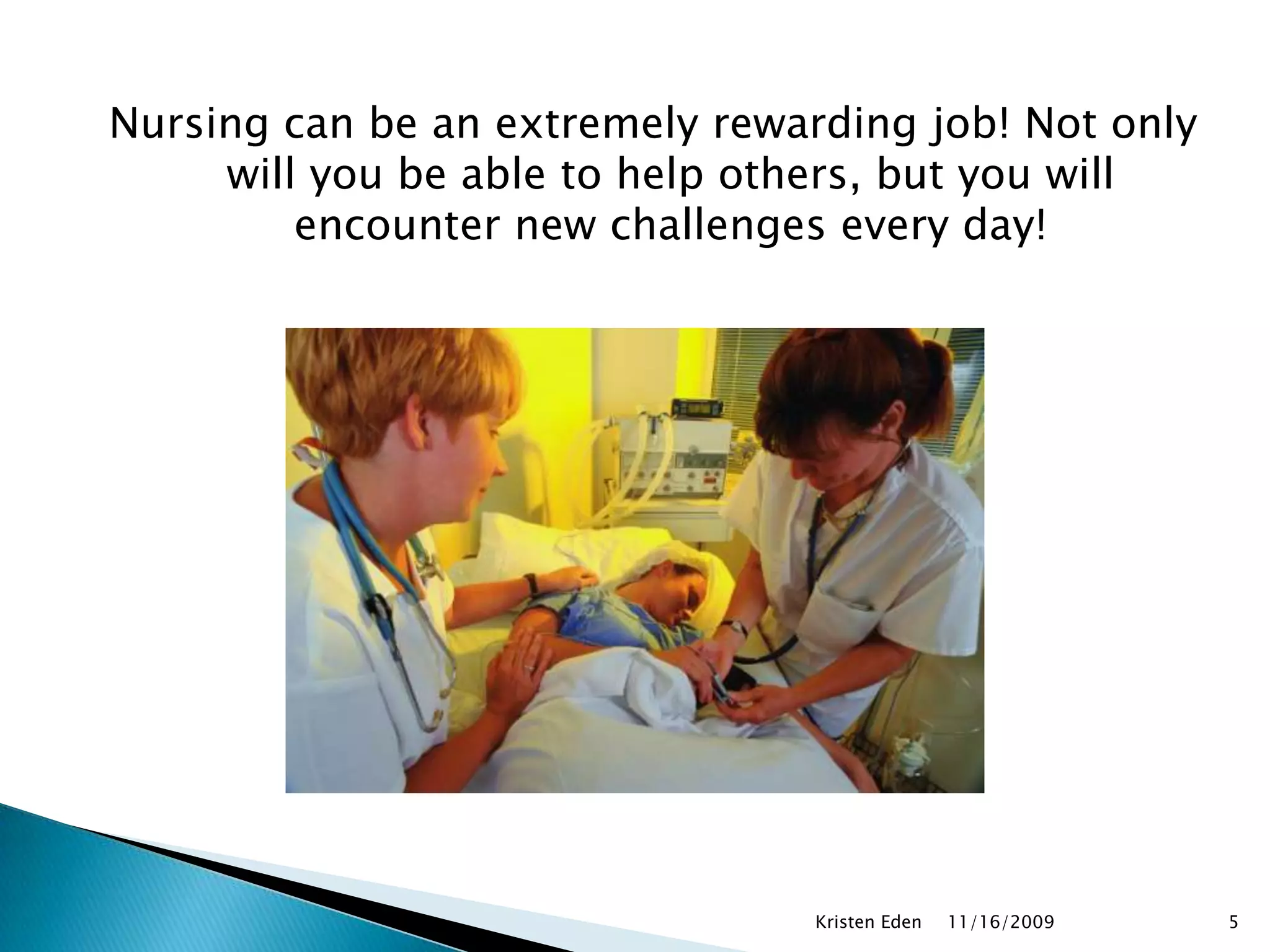 Nursing can be an extremely rewarding job! Not only will you be able to help others, but you will encounter new challenges every day!

Kristen Eden 11/16/2009 5